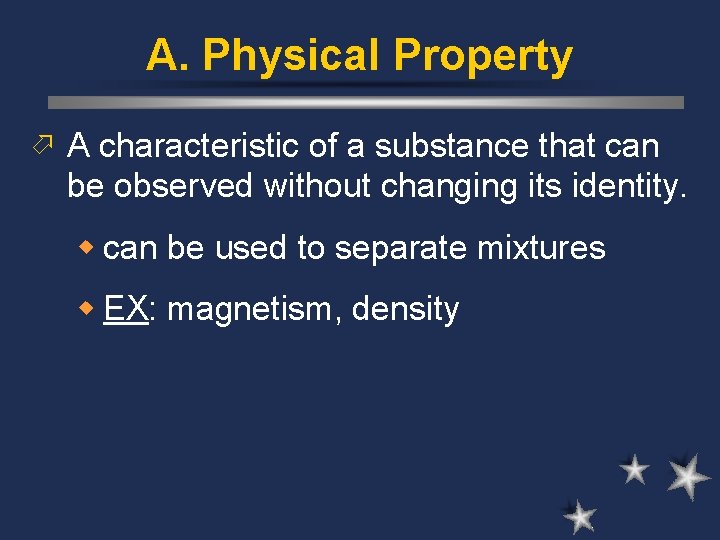 A. Physical Property

A characteristic of a substance that can be observed without changing its identity.

can be used to separate mixtures

EX: magnetism, density